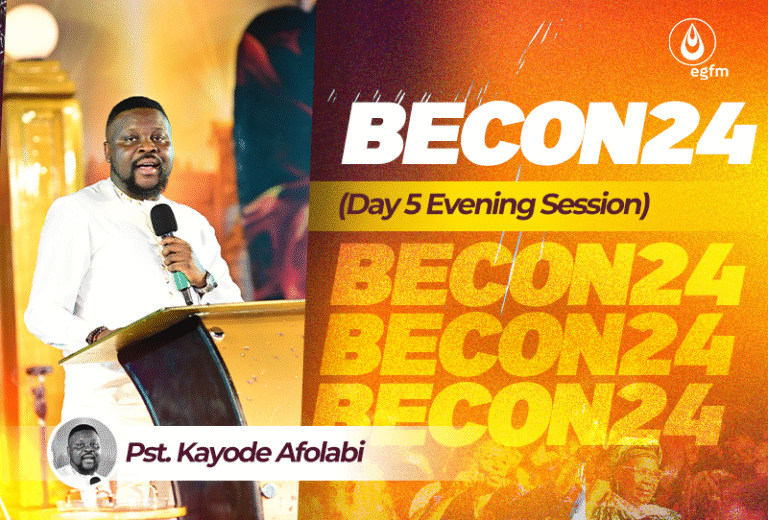 egfm

BECON24

(Day 5 Evening Session)

BECON24
BECON24
BECON24

Pst. Kayode Afolabi